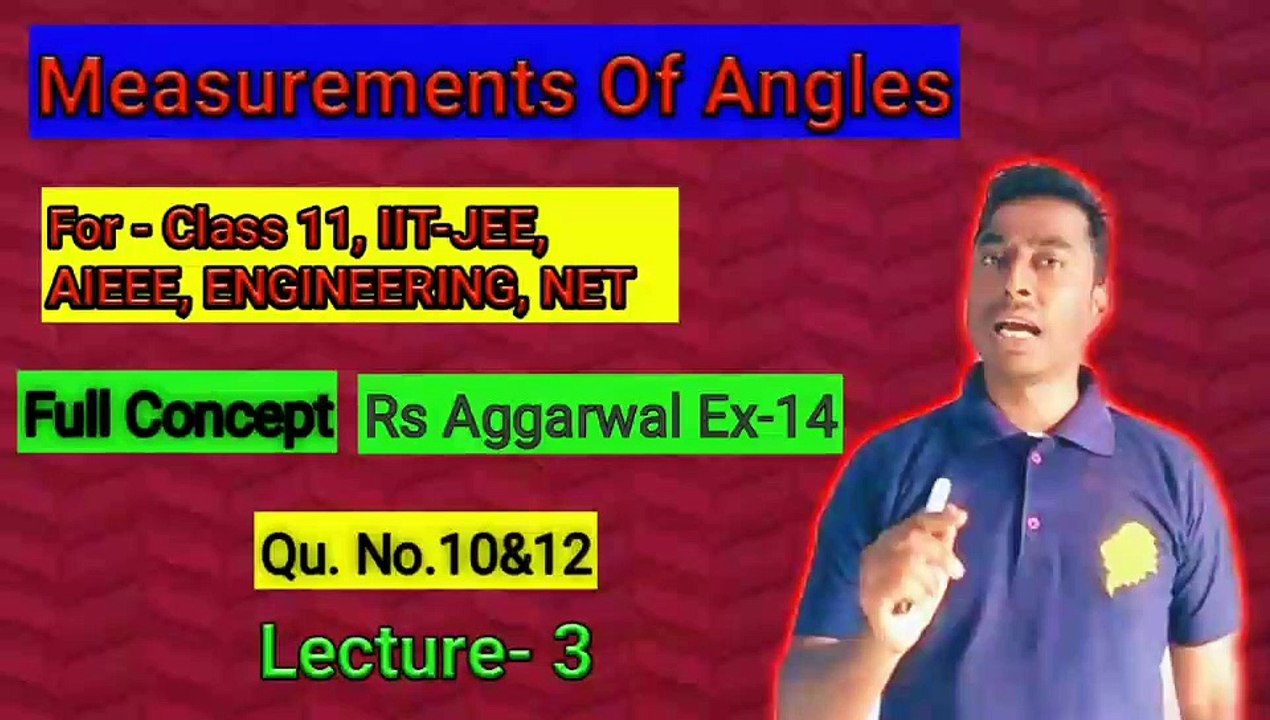 Measurements Of Angles

For - Class 11, IIT-JEE, AIEEE, ENGINEERING, NET

Full Concept

Rs Aggarwal Ex-14

Qu. No.10&12

Lecture- 3